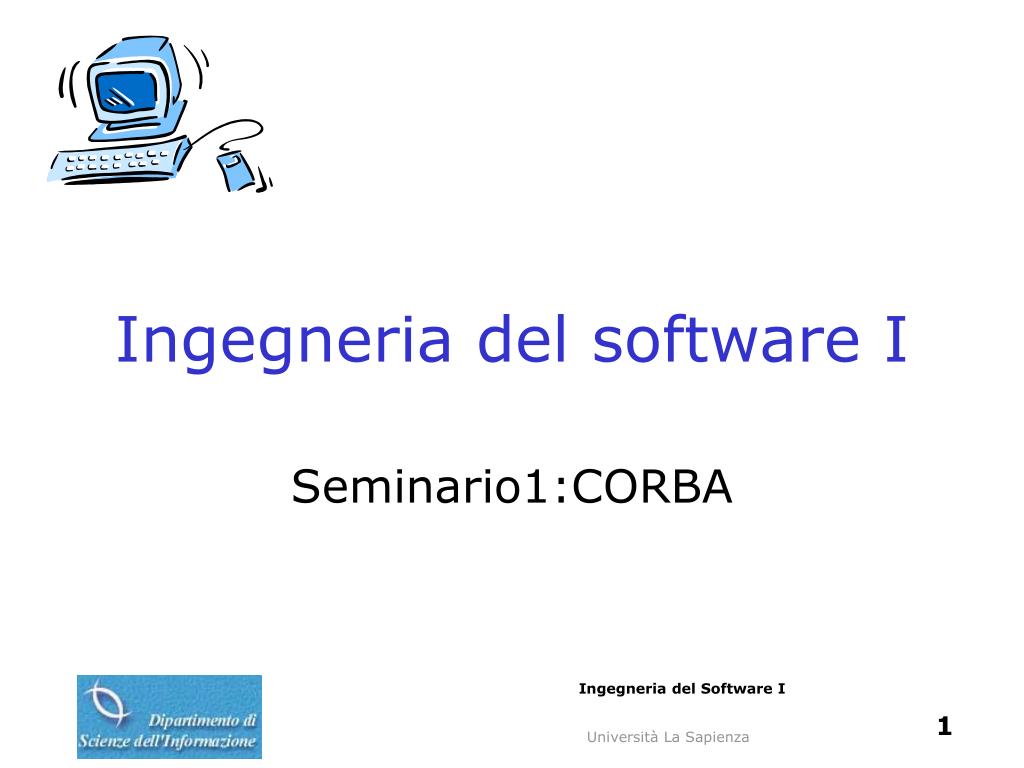 Ingegneria del software I

Seminario1:CORBA

Dipartimento di Scienze dell'Informazione

Ingegneria del Software I

Università La Sapienza

1